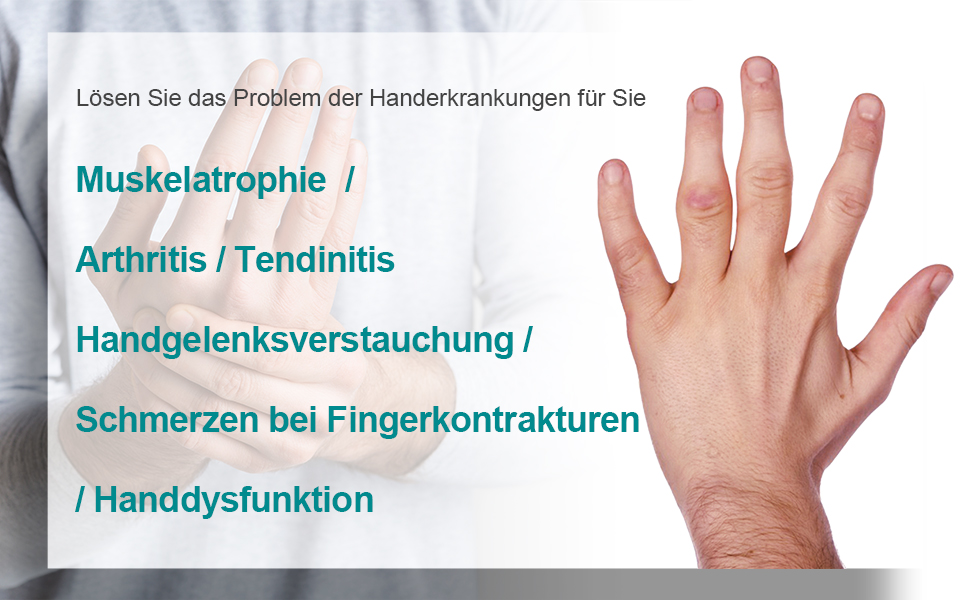 Lösen Sie das Problem der Handerkrankungen für Sie

Muskelatrophie /

Arthritis / Tendinitis

Handgelenksverstauchung /

Schmerzen bei Fingerkontrakturen

/ Handdysfunktion